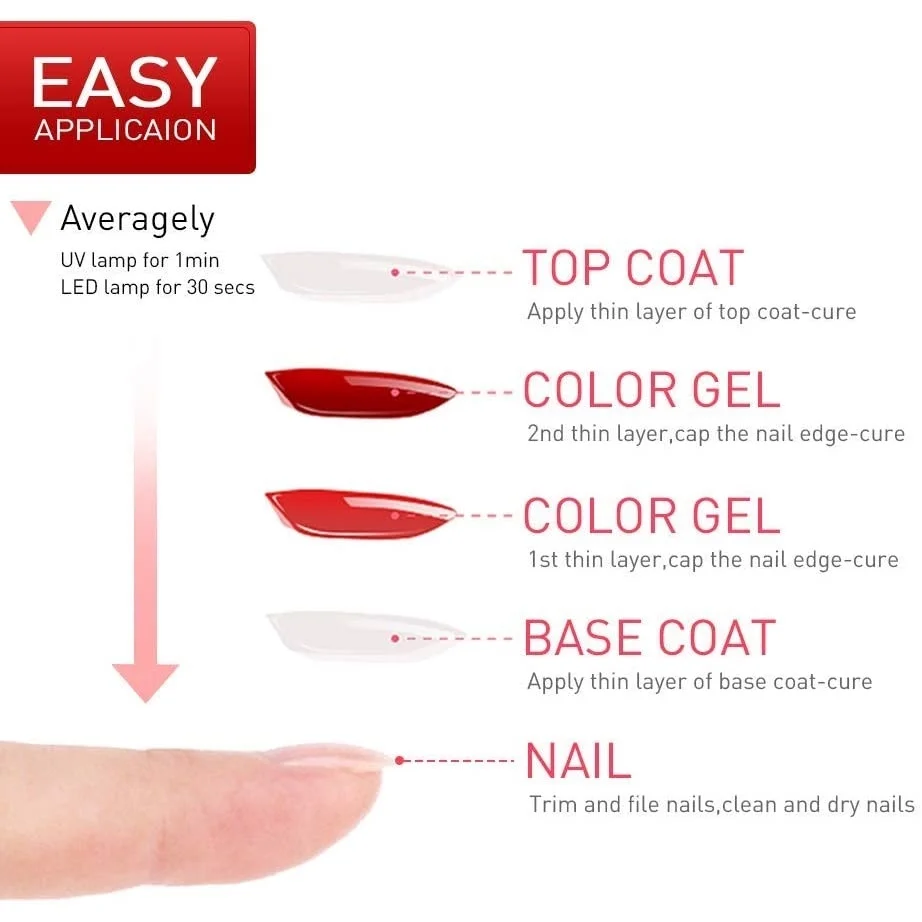 EASY
APPLICAION

Averagely
UV lamp for 1min
LED lamp for 30 secs

TOP COAT
Apply thin layer of top coat-cure

COLOR GEL
2nd thin layer,cap the nail edge-cure

COLOR GEL
1st thin layer,cap the nail edge-cure

BASE COAT
Apply thin layer of base coat-cure

NAIL
Trim and file nails,clean and dry nails